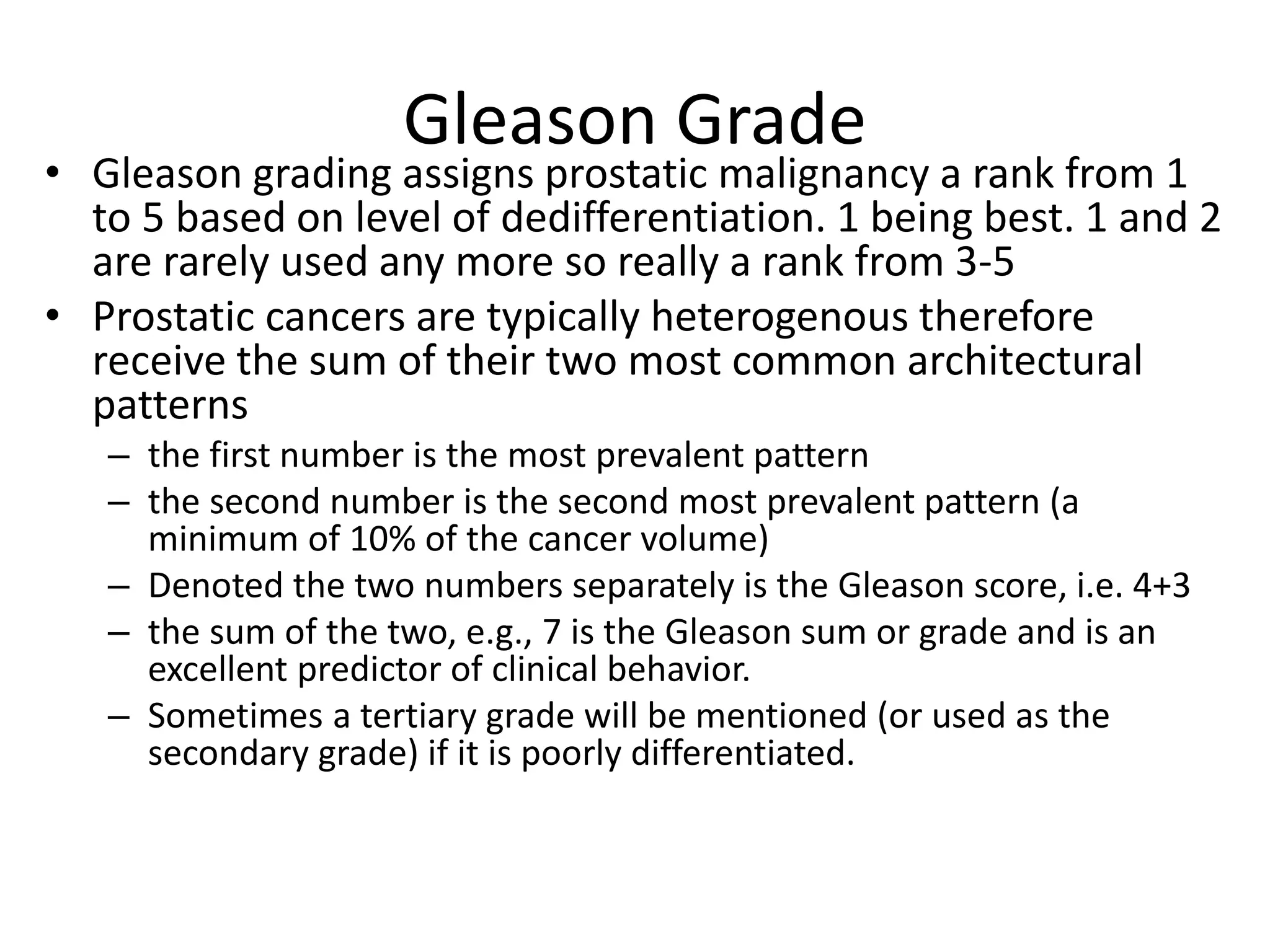 Gleason Grade

• Gleason grading assigns prostatic malignancy a rank from 1 to 5 based on level of dedifferentiation. 1 being best. 1 and 2 are rarely used any more so really a rank from 3-5

• Prostatic cancers are typically heterogenous therefore receive the sum of their two most common architectural patterns

– the first number is the most prevalent pattern

– the second number is the second most prevalent pattern (a minimum of 10% of the cancer volume)

– Denoted the two numbers separately is the Gleason score, i.e. 4+3

– the sum of the two, e.g., 7 is the Gleason sum or grade and is an excellent predictor of clinical behavior.

– Sometimes a tertiary grade will be mentioned (or used as the secondary grade) if it is poorly differentiated.